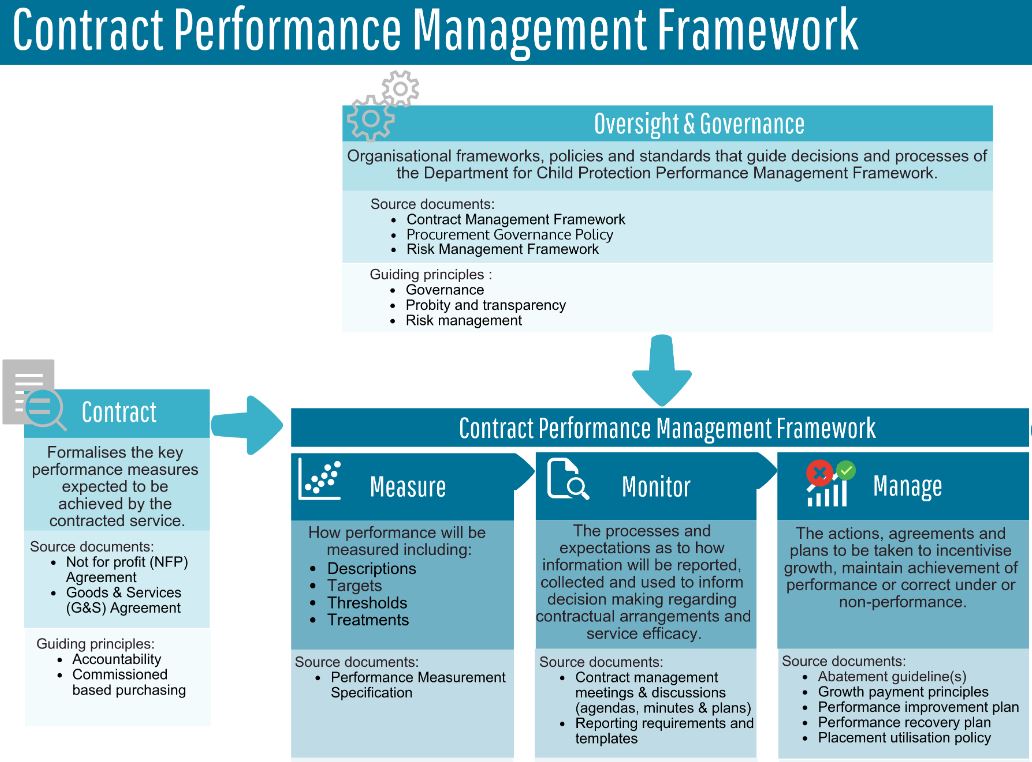 Contract Performance Management Framework

Oversight & Governance

Organisational frameworks, policies and standards that guide decisions and processes of the Department for Child Protection Performance Management Framework.

Source documents:
- Contract Management Framework
- Procurement Governance Policy
- Risk Management Framework

Guiding principles :
- Governance
- Probity and transparency
- Risk management

Contract

Formalises the key performance measures expected to be achieved by the contracted service.

Source documents:
- Not for profit (NFP) Agreement
- Goods & Services (G&S) Agreement

Guiding principles:
- Accountability
- Commissioned based purchasing

Contract Performance Management Framework

Measure

How performance will be measured including:
- Descriptions
- Targets
- Thresholds
- Treatments

Source documents:
- Performance Measurement Specification

Monitor

The processes and expectations as to how information will be reported, collected and used to inform decision making regarding contractual arrangements and service efficacy.

Source documents:
- Contract management meetings & discussions (agendas, minutes & plans)
- Reporting requirements and templates

Manage

The actions, agreements and plans to be taken to incentivise growth, maintain achievement of performance or correct under or non-performance.

Source documents:
- Abatement guideline(s)
- Growth payment principles
- Performance improvement plan
- Performance recovery plan
- Placement utilisation policy